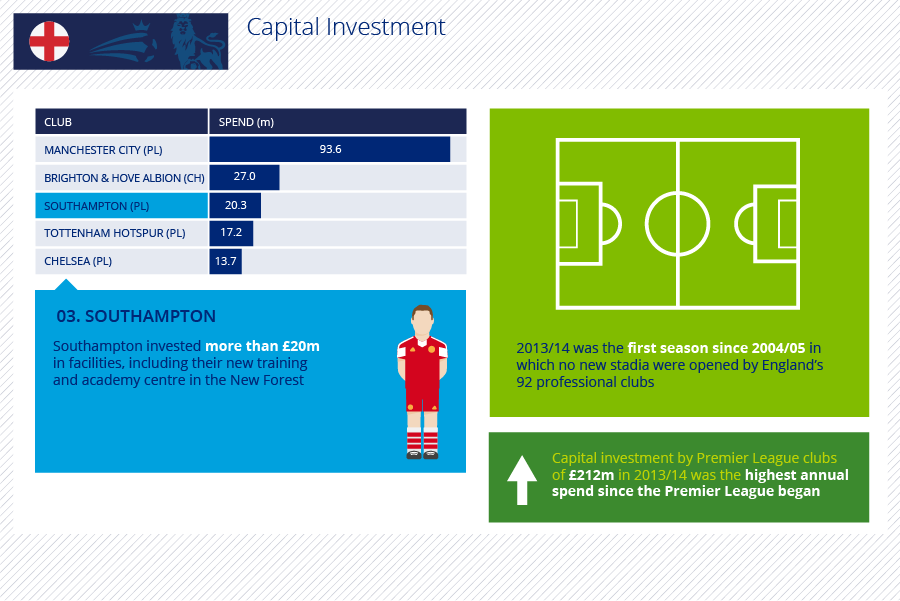 Capital Investment

| CLUB | SPEND (m) |
|---|---|
| MANCHESTER CITY (PL) | 93.6 |
| BRIGHTON & HOVE ALBION (CH) | 27.0 |
| SOUTHAMPTON (PL) | 20.3 |
| TOTTENHAM HOTSPUR (PL) | 17.2 |
| CHELSEA (PL) | 13.7 |

03. SOUTHAMPTON

Southampton invested more than £20m in facilities, including their new training and academy centre in the New Forest

2013/14 was the first season since 2004/05 in which no new stadia were opened by England's 92 professional clubs

Capital investment by Premier League clubs of £212m in 2013/14 was the highest annual spend since the Premier League began